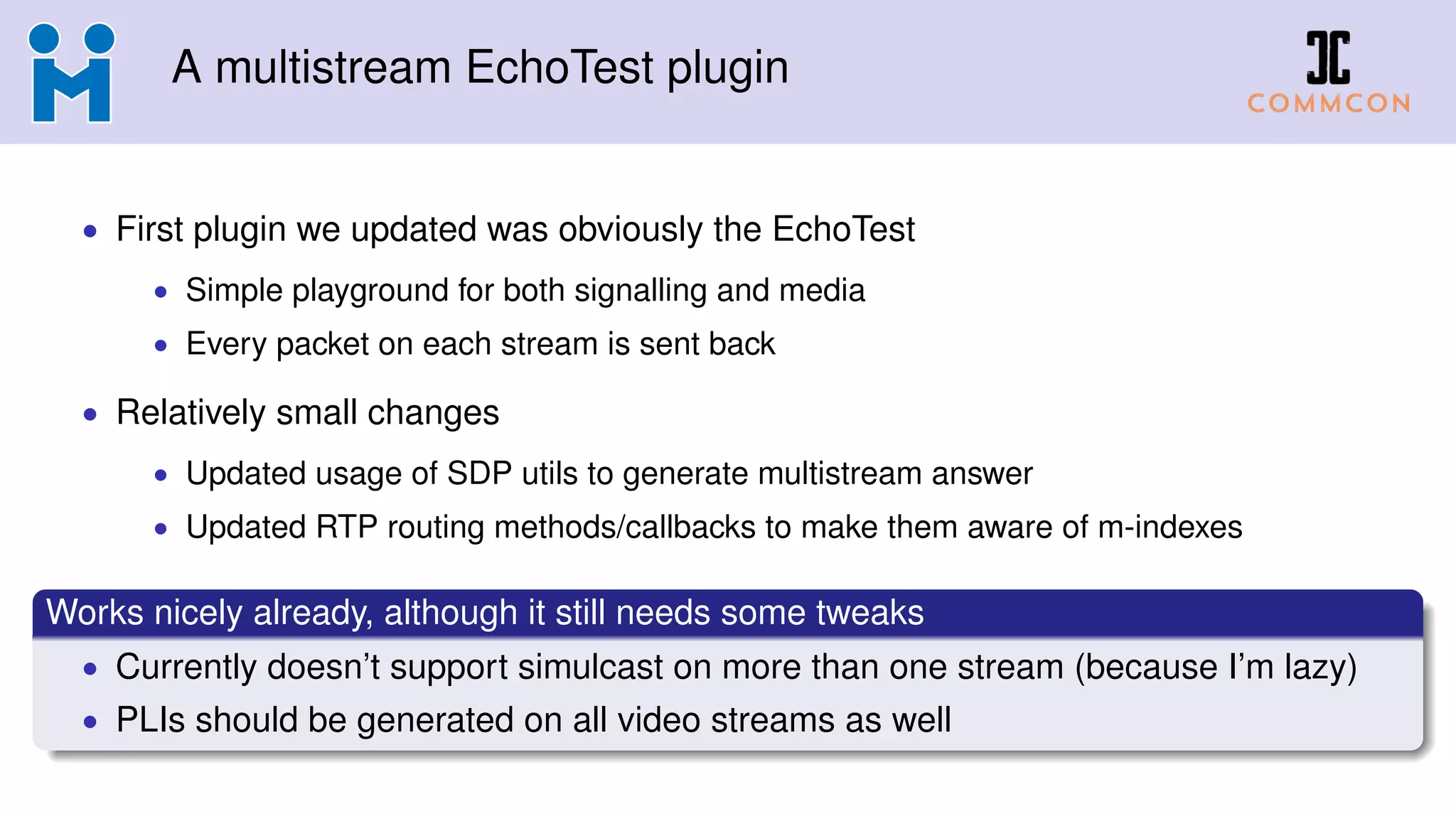 A multistream EchoTest plugin

COMMCON

• First plugin we updated was obviously the EchoTest
  • Simple playground for both signalling and media
  • Every packet on each stream is sent back
• Relatively small changes
  • Updated usage of SDP utils to generate multistream answer
  • Updated RTP routing methods/callbacks to make them aware of m-indexes

Works nicely already, although it still needs some tweaks
• Currently doesn't support simulcast on more than one stream (because I'm lazy)
• PLIs should be generated on all video streams as well